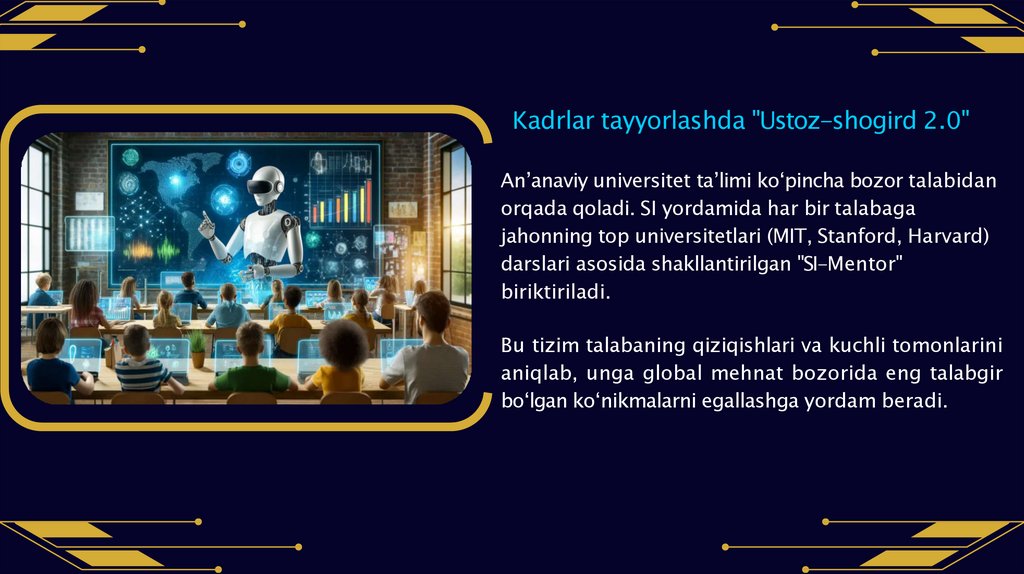 Kadrlar tayyorlashda "Ustoz–shogird 2.0"

An’anaviy universitet ta’limi ko‘pincha bozor talabidan orqada qoladi. SI yordamida har bir talabaga jahonning top universitetlari (MIT, Stanford, Harvard) darslari asosida shakllantirilgan "SI–Mentor" biriktiriladi.

Bu tizim talabaning qiziqishlari va kuchli tomonlarini aniqlab, unga global mehnat bozorida eng talabgir bo‘lgan ko‘nikmalarni egallashga yordam beradi.